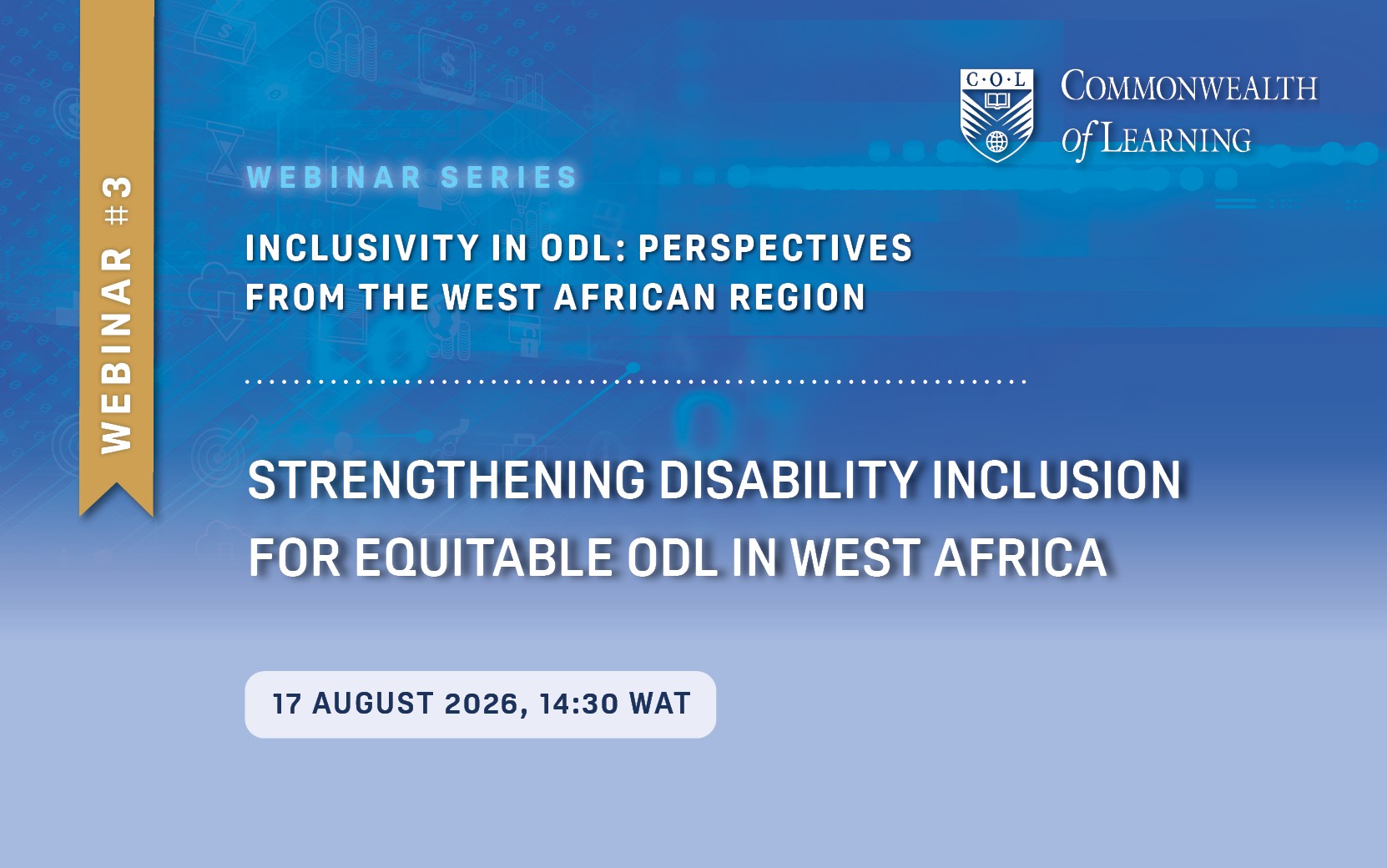 WEBINAR #3

C·O·L

COMMONWEALTH of LEARNING

WEBINAR SERIES

INCLUSIVITY IN ODL: PERSPECTIVES FROM THE WEST AFRICAN REGION

STRENGTHENING DISABILITY INCLUSION FOR EQUITABLE ODL IN WEST AFRICA

17 AUGUST 2026, 14:30 WAT